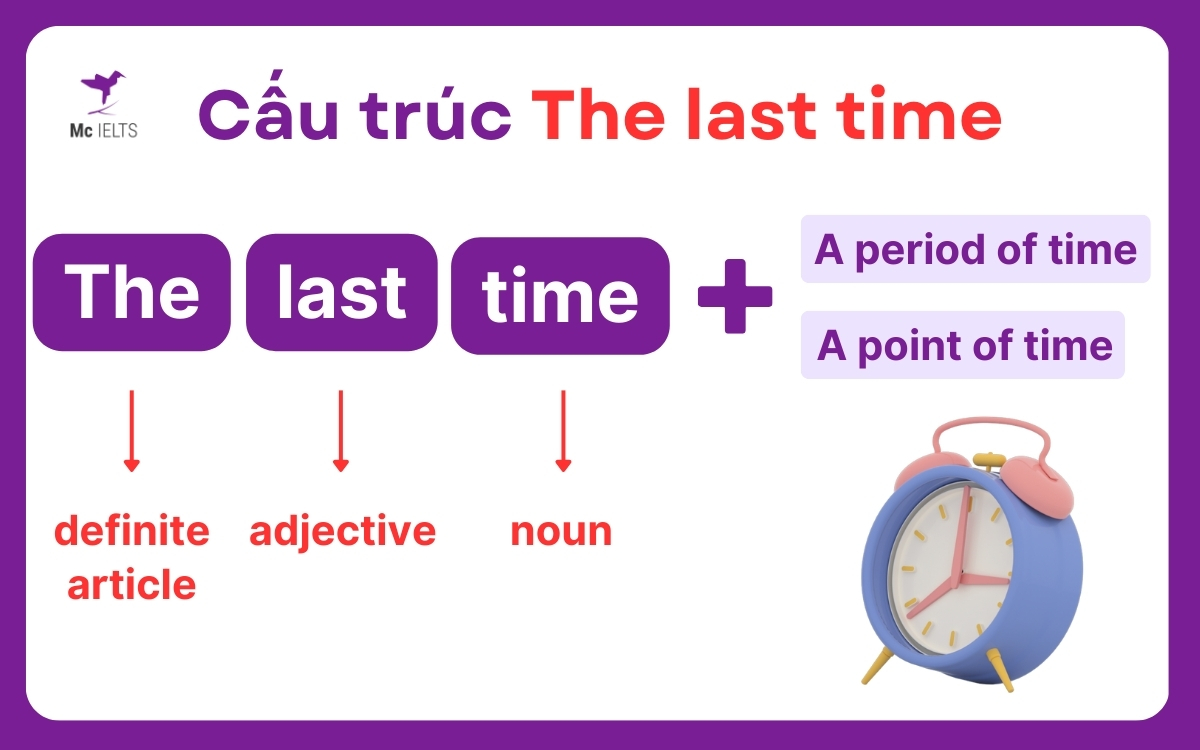 Mc IELTS

Cấu trúc The last time

The last time +

A period of time

A point of time

definite article

adjective

noun